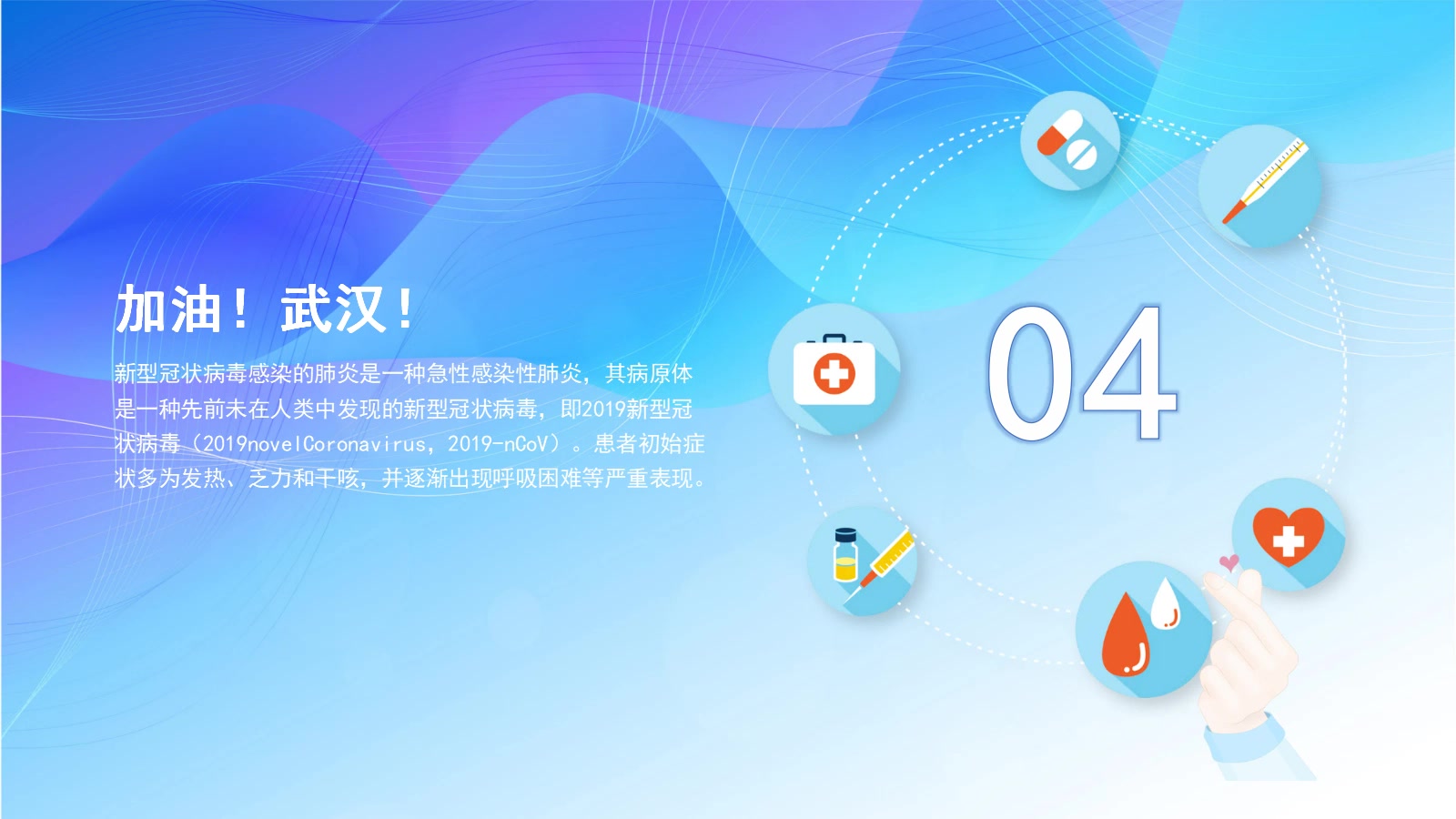 加油！武汉！

新型冠状病毒感染的肺炎是一种急性感染性肺炎，其病原体是一种先前未在人类中发现的新型冠状病毒，即2019新型冠状病毒（2019novelCoronavirus，2019-nCoV）。患者初始症状多为发热、乏力和干咳，并逐渐出现呼吸困难等严重表现。

04